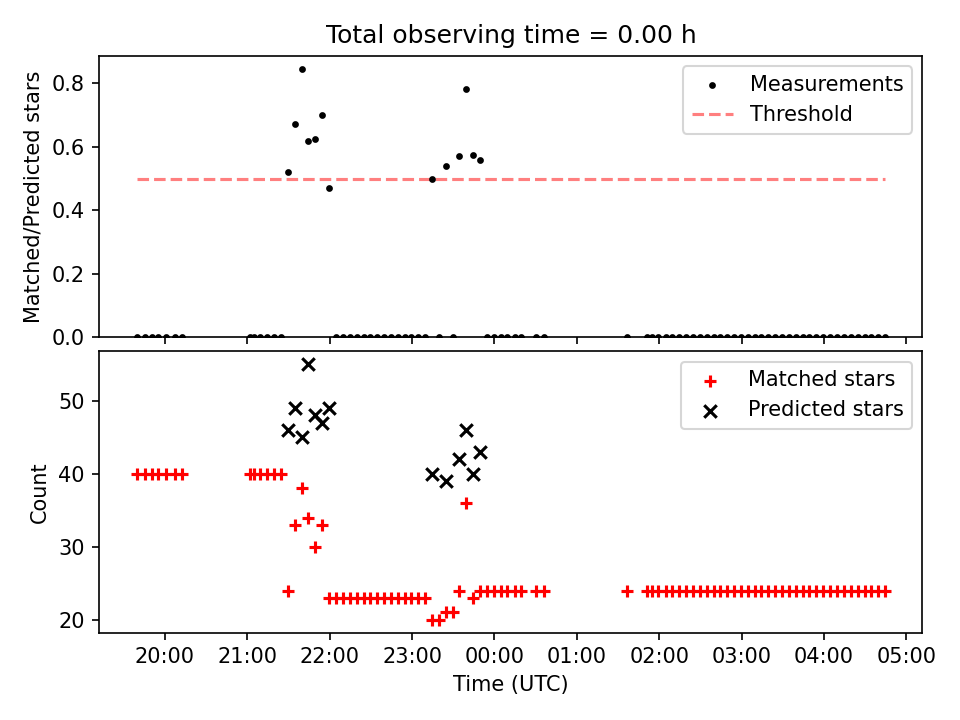 Total observing time = 0.00 h

Matched/Predicted stars

0.8
0.6
0.4
0.2
0.0

Measurements
Threshold

Count

50
40
30
20

Matched stars
Predicted stars

20:00 21:00 22:00 23:00 00:00 01:00 02:00 03:00 04:00 05:00

Time (UTC)